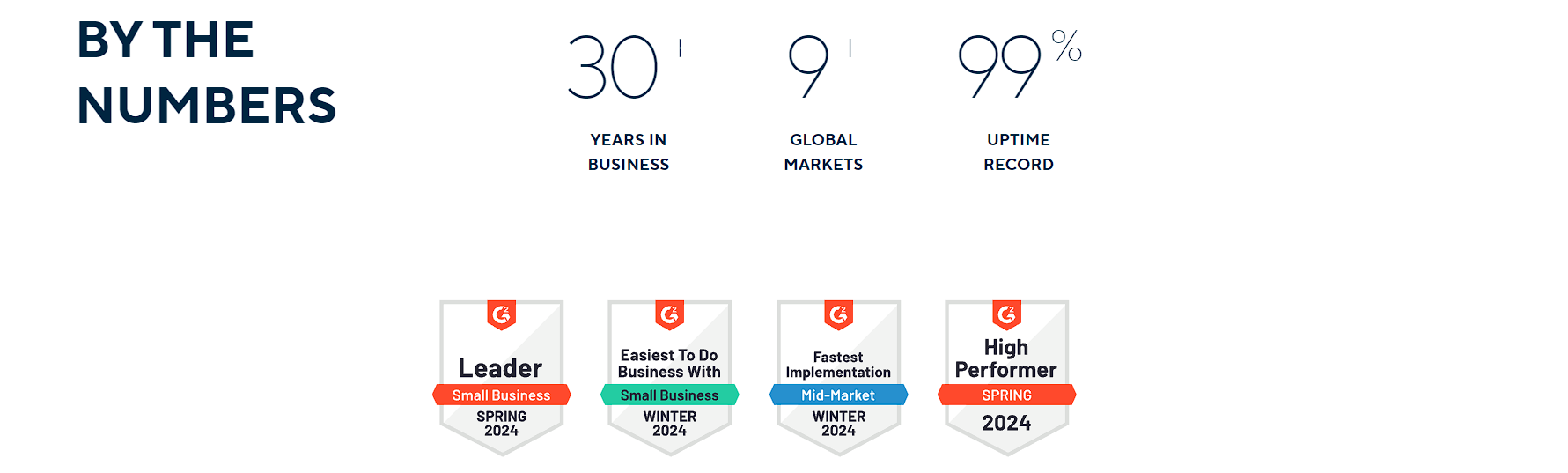 BY THE NUMBERS

30+
YEARS IN BUSINESS

9+
GLOBAL MARKETS

99%
UPTIME RECORD

G2
Leader
Small Business
SPRING 2024

G2
Easiest To Do Business With
Small Business
WINTER 2024

G2
Fastest Implementation
Mid-Market
WINTER 2024

G2
High Performer
SPRING
2024